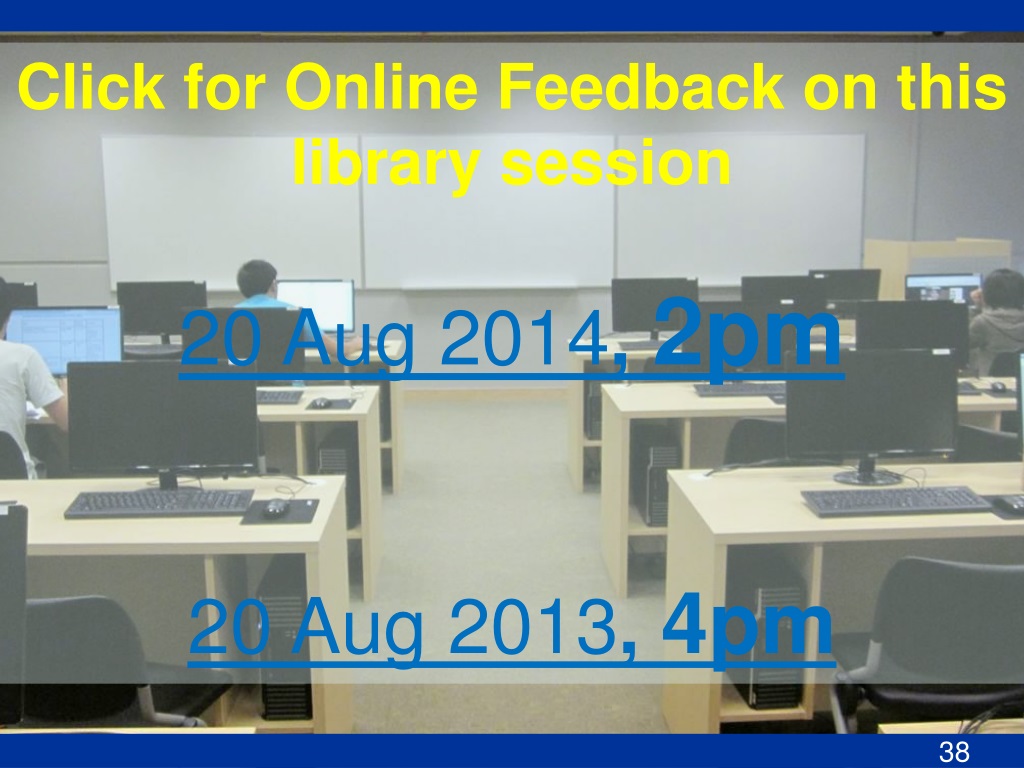 Click for Online Feedback on this library session

20 Aug 2014, 2pm

20 Aug 2013, 4pm

38